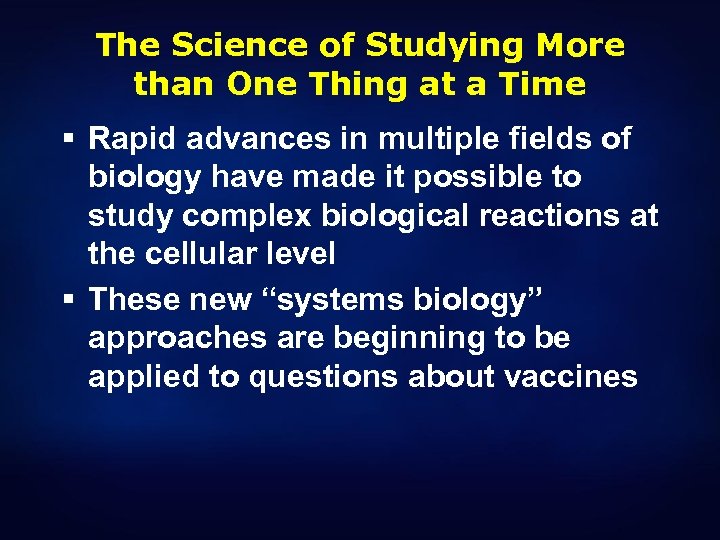 The Science of Studying More than One Thing at a Time

▪ Rapid advances in multiple fields of biology have made it possible to study complex biological reactions at the cellular level

▪ These new “systems biology” approaches are beginning to be applied to questions about vaccines